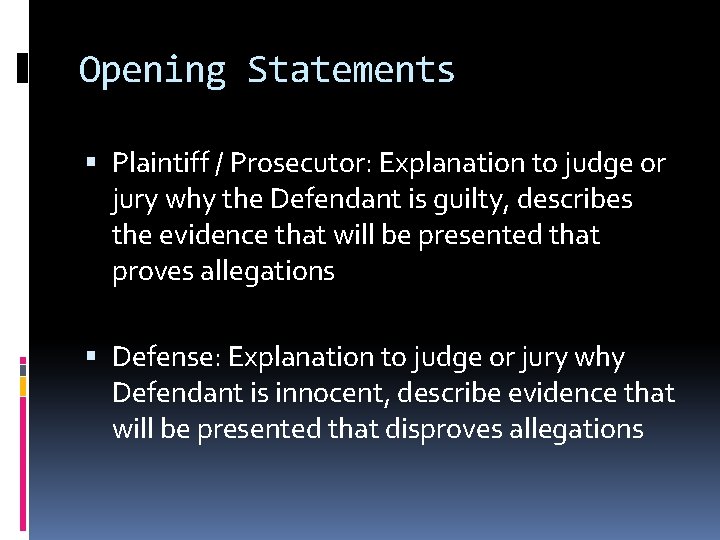 Opening Statements

▪ Plaintiff / Prosecutor: Explanation to judge or jury why the Defendant is guilty, describes the evidence that will be presented that proves allegations

▪ Defense: Explanation to judge or jury why Defendant is innocent, describe evidence that will be presented that disproves allegations